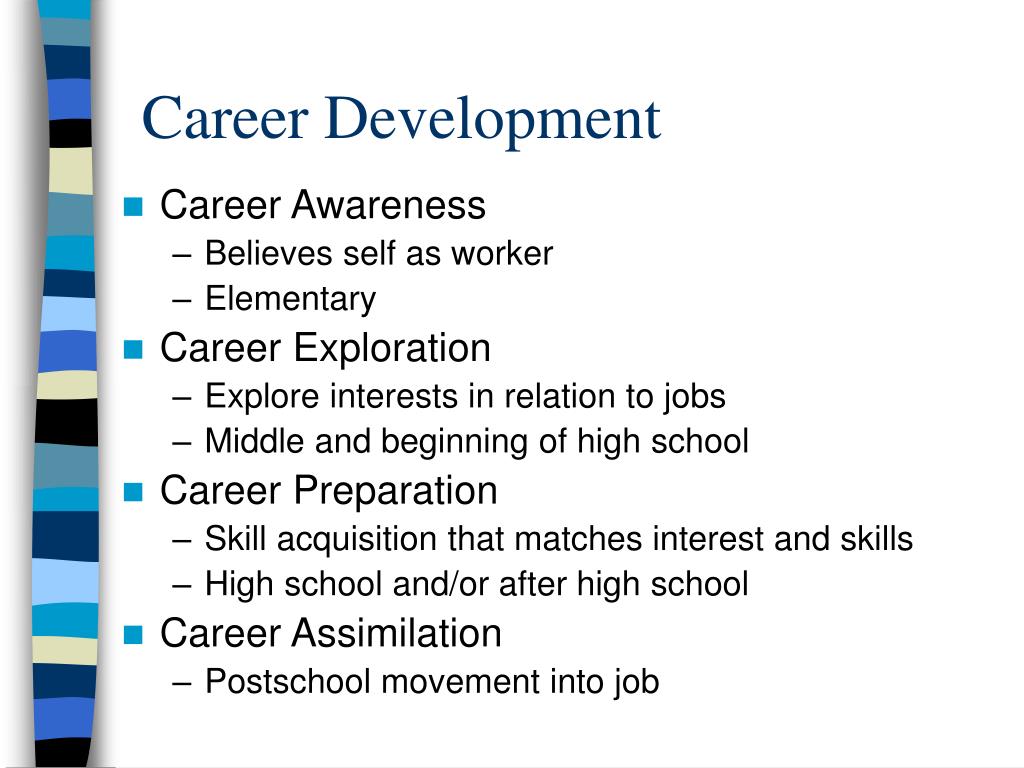 Career Development

- Career Awareness
  – Believes self as worker
  – Elementary
- Career Exploration
  – Explore interests in relation to jobs
  – Middle and beginning of high school
- Career Preparation
  – Skill acquisition that matches interest and skills
  – High school and/or after high school
- Career Assimilation
  – Postschool movement into job